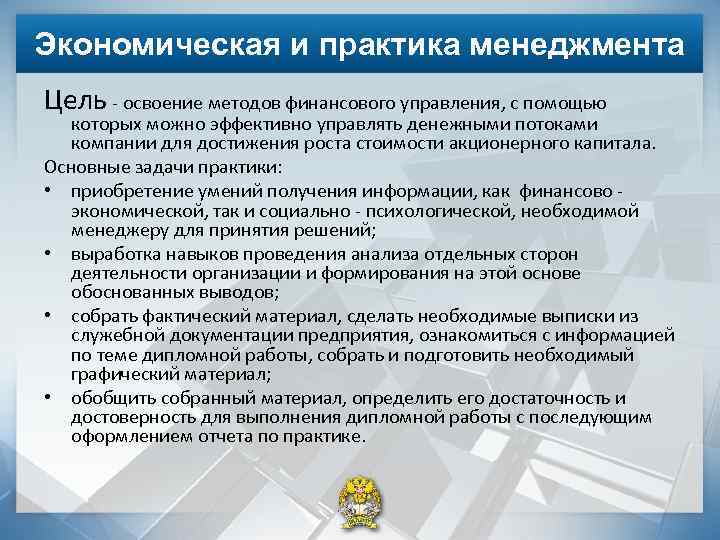 Экономическая и практика менеджмента

Цель - освоение методов финансового управления, с помощью которых можно эффективно управлять денежными потоками компании для достижения роста стоимости акционерного капитала.

Основные задачи практики:

• приобретение умений получения информации, как финансово - экономической, так и социально - психологической, необходимой менеджеру для принятия решений;
• выработка навыков проведения анализа отдельных сторон деятельности организации и формирования на этой основе обоснованных выводов;
• собрать фактический материал, сделать необходимые выписки из служебной документации предприятия, ознакомиться с информацией по теме дипломной работы, собрать и подготовить необходимый графический материал;
• обобщить собранный материал, определить его достаточность и достоверность для выполнения дипломной работы с последующим оформлением отчета по практике.